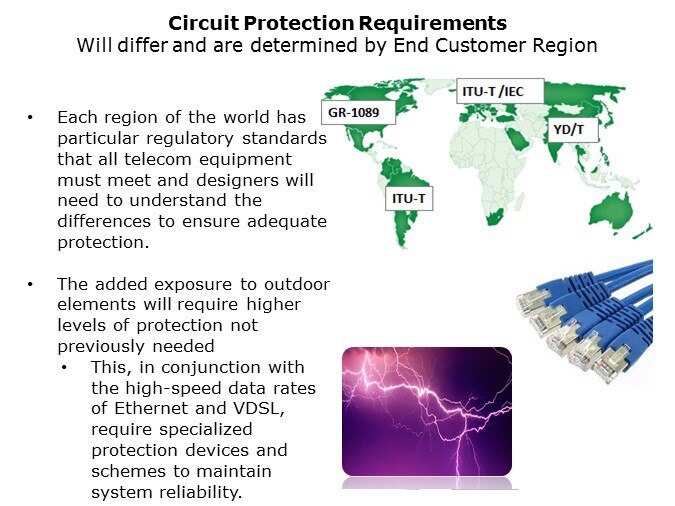 Circuit Protection Requirements
Will differ and are determined by End Customer Region

• Each region of the world has particular regulatory standards that all telecom equipment must meet and designers will need to understand the differences to ensure adequate protection.

• The added exposure to outdoor elements will require higher levels of protection not previously needed
  • This, in conjunction with the high-speed data rates of Ethernet and VDSL, require specialized protection devices and schemes to maintain system reliability.

GR-1089
ITU-T /IEC
YD/T
ITU-T